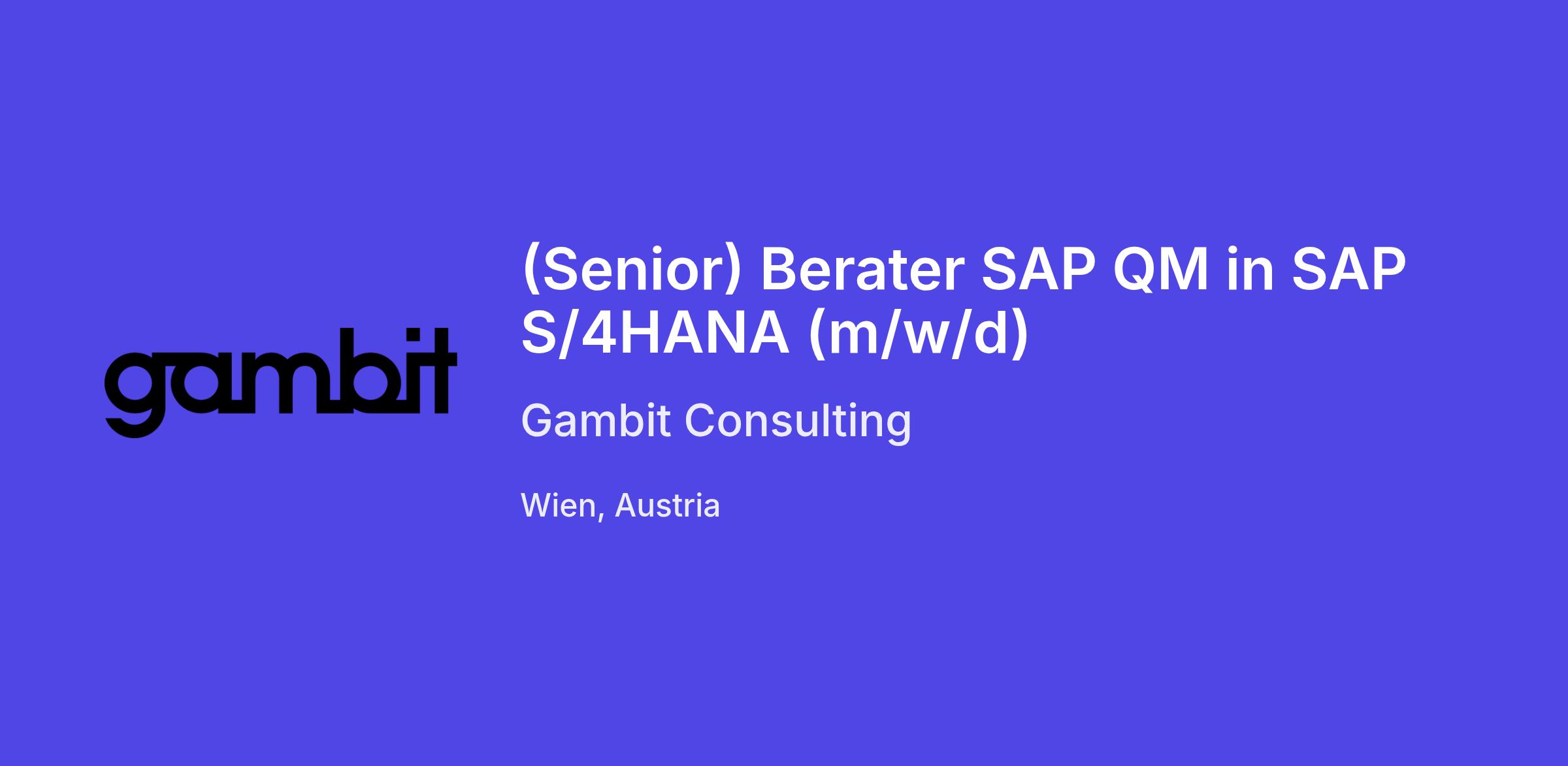 gambit

(Senior) Berater SAP QM in SAP S/4HANA (m/w/d)

Gambit Consulting

Wien, Austria